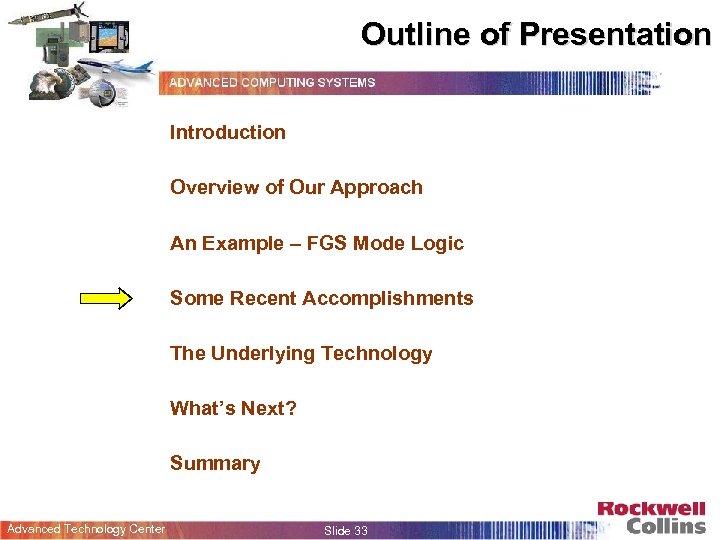 Outline of Presentation

ADVANCED COMPUTING SYSTEMS

Introduction

Overview of Our Approach

An Example – FGS Mode Logic

Some Recent Accomplishments

The Underlying Technology

What's Next?

Summary

Advanced Technology Center

Slide 33

Rockwell Collins